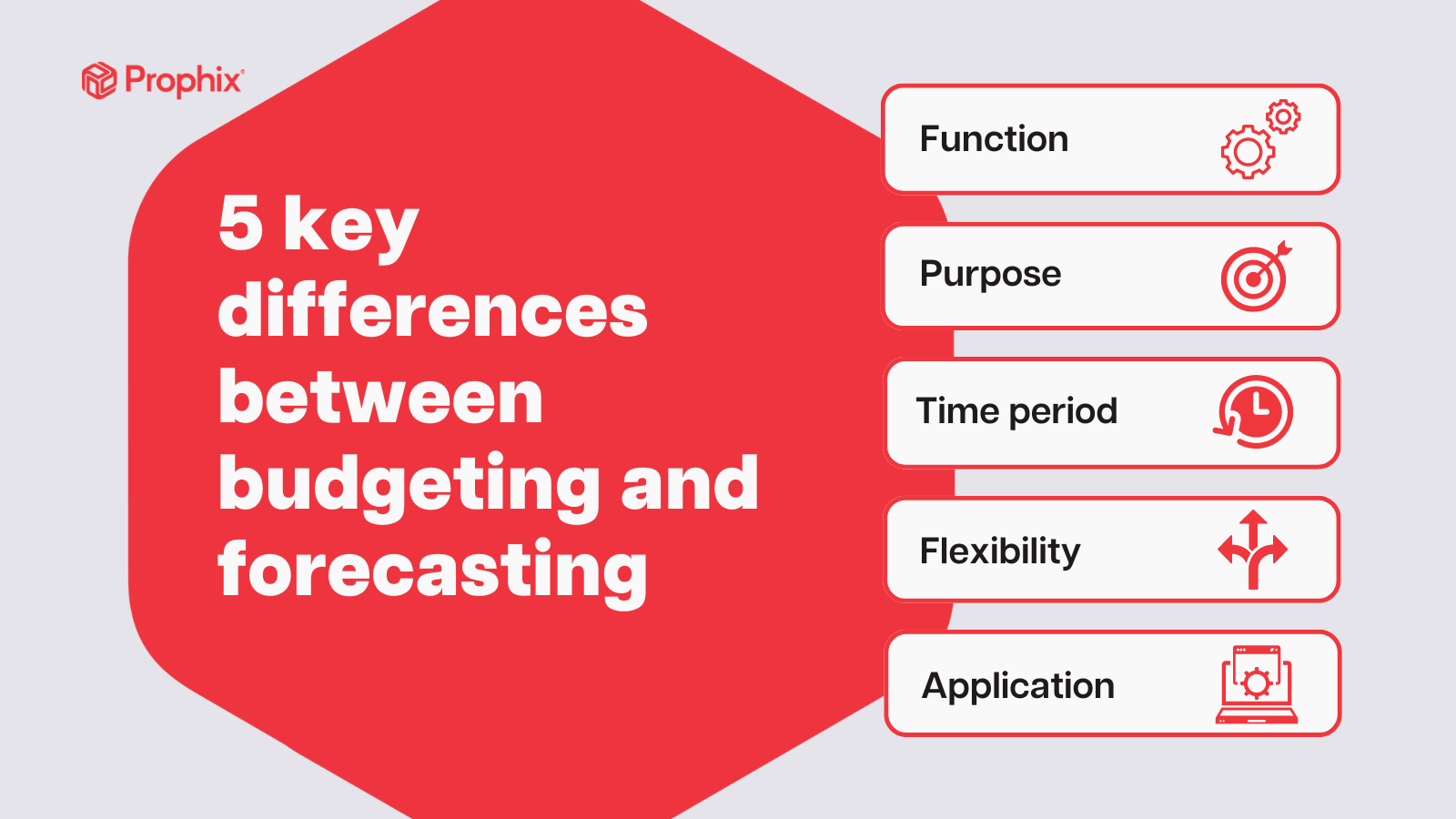 Prophix

5 key differences between budgeting and forecasting

Function

Purpose

Time period

Flexibility

Application